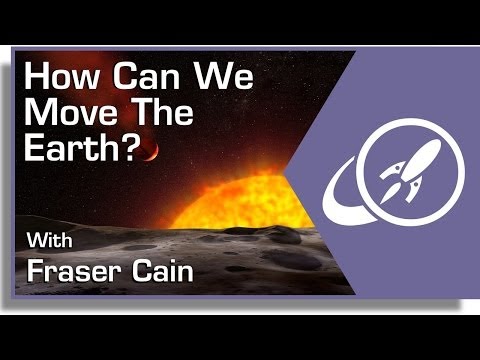 How Can We Move The Earth?

With
Fraser Cain